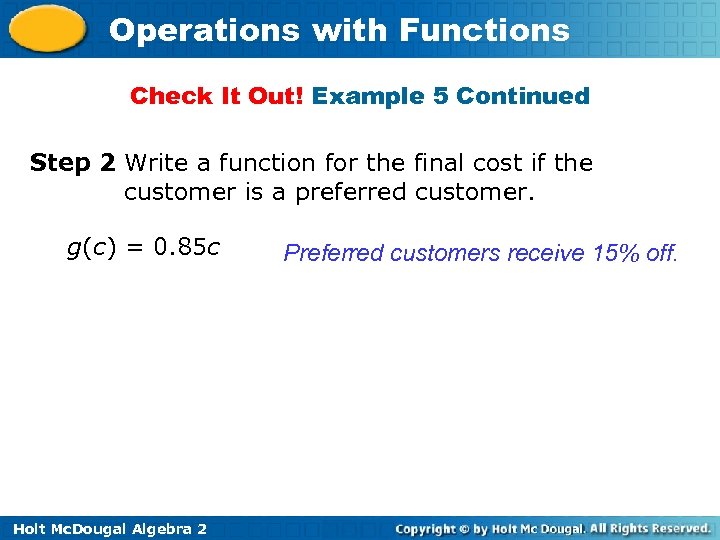 Operations with Functions

Check It Out! Example 5 Continued

Step 2 Write a function for the final cost if the customer is a preferred customer.

$g(c) = 0.85c$

Preferred customers receive 15% off.

Holt McDougal Algebra 2

Copyright © by Holt Mc Dougal. All Rights Reserved.